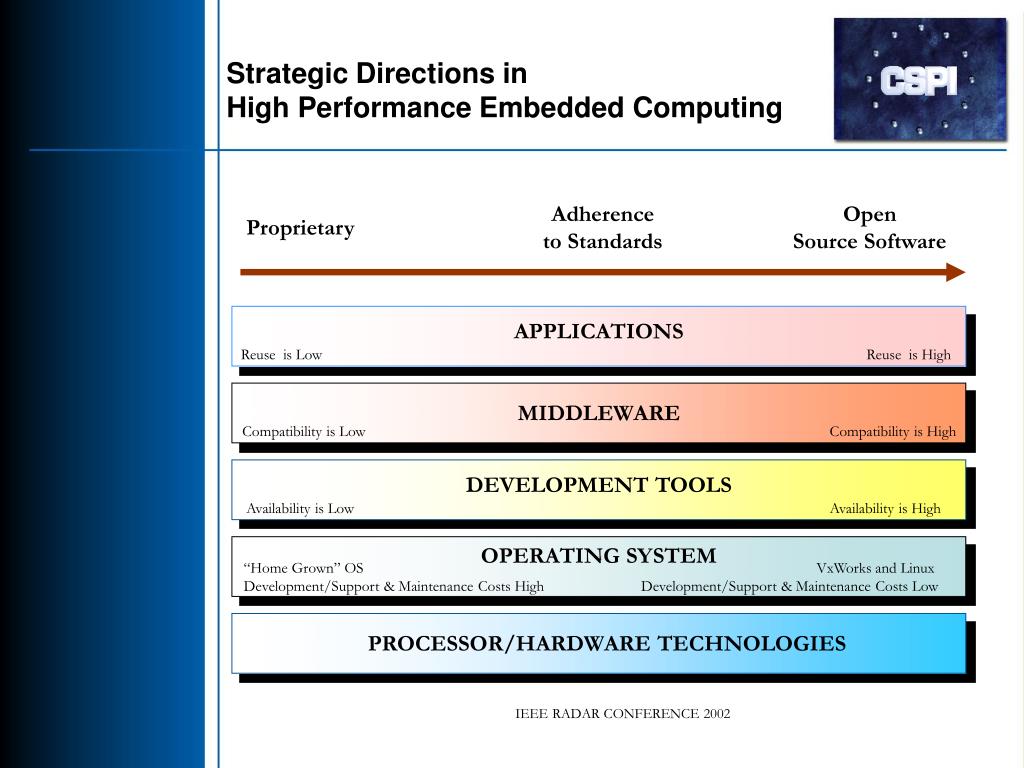 Strategic Directions in
High Performance Embedded Computing

CSPI

Proprietary

Adherence
to Standards

Open
Source Software

APPLICATIONS
Reuse is Low
Reuse is High

MIDDLEWARE
Compatibility is Low
Compatibility is High

DEVELOPMENT TOOLS
Availability is Low
Availability is High

OPERATING SYSTEM
“Home Grown” OS
Development/Support & Maintenance Costs High
VxWorks and Linux
Development/Support & Maintenance Costs Low

PROCESSOR/HARDWARE TECHNOLOGIES

IEEE RADAR CONFERENCE 2002